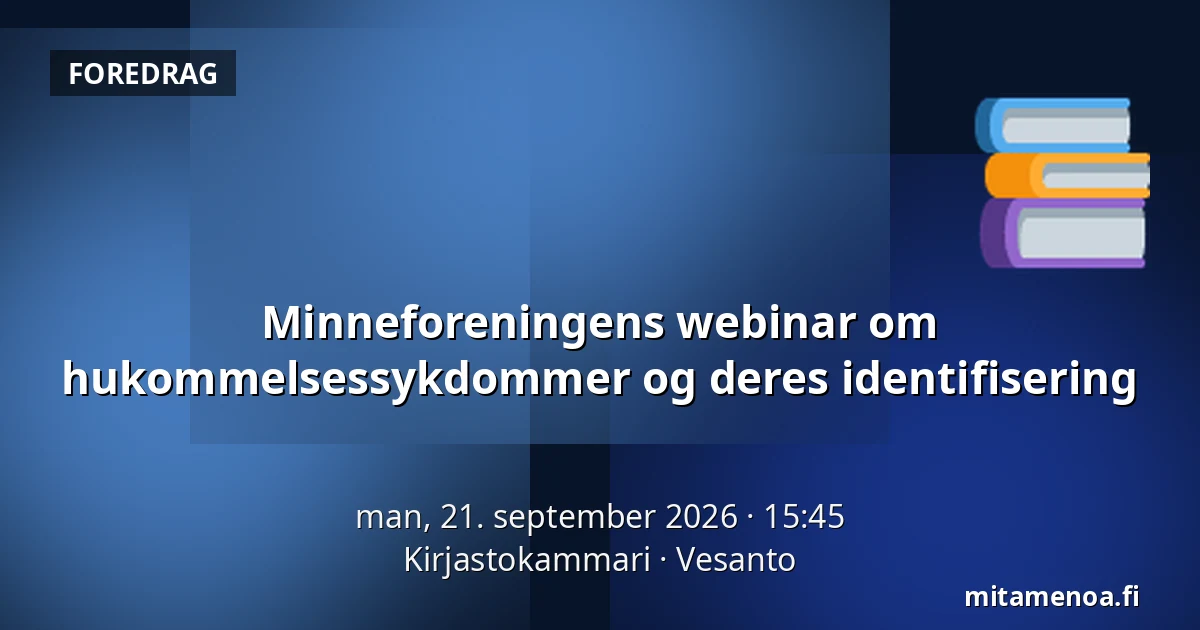 FOREDRAG

Minneforeningens webinar om hukommelsessykdommer og deres identifisering

man, 21. september 2026 · 15:45
Kirjastokammari · Vesanto

mitamenoa.fi